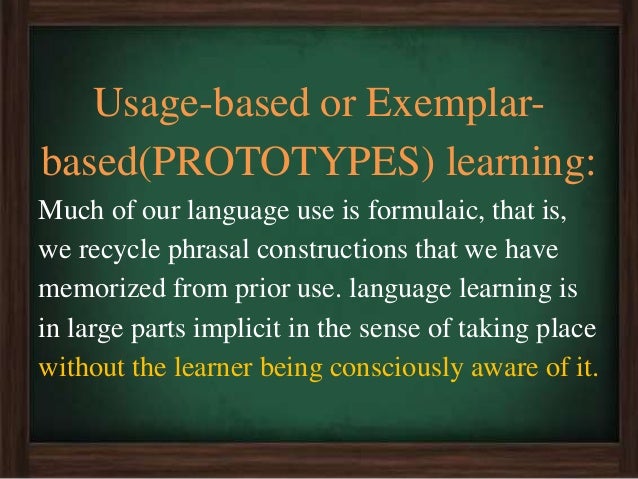 Usage-based or Exemplar-based(PROTOTYPES) learning:

Much of our language use is formulaic, that is, we recycle phrasal constructions that we have memorized from prior use. language learning is in large parts implicit in the sense of taking place without the learner being consciously aware of it.